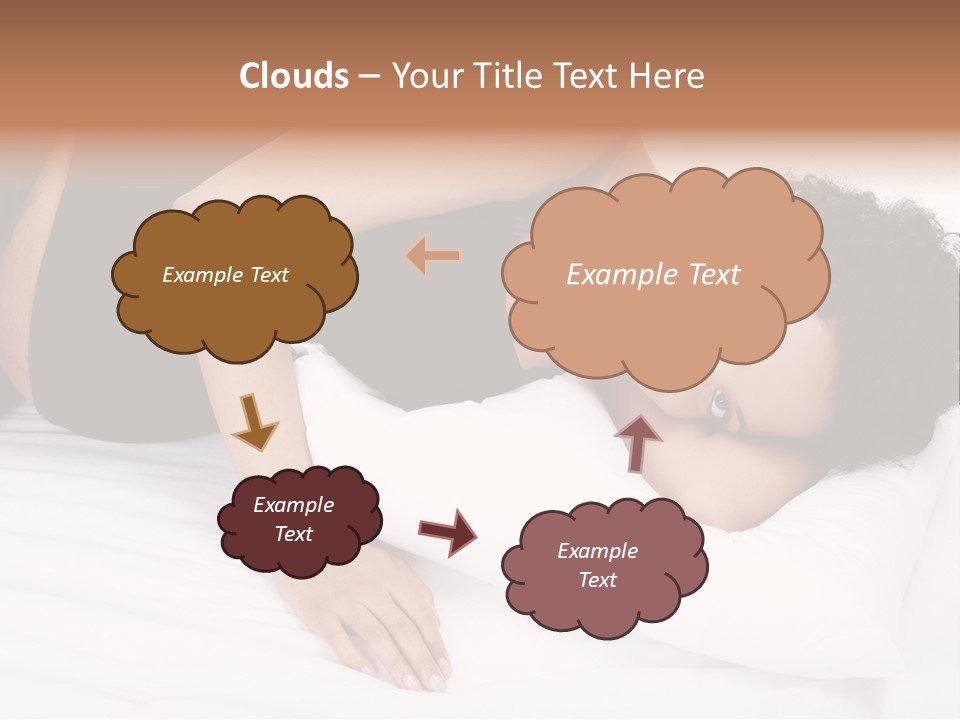 Clouds – Your Title Text Here

Example Text

Example Text

Example Text

Example Text